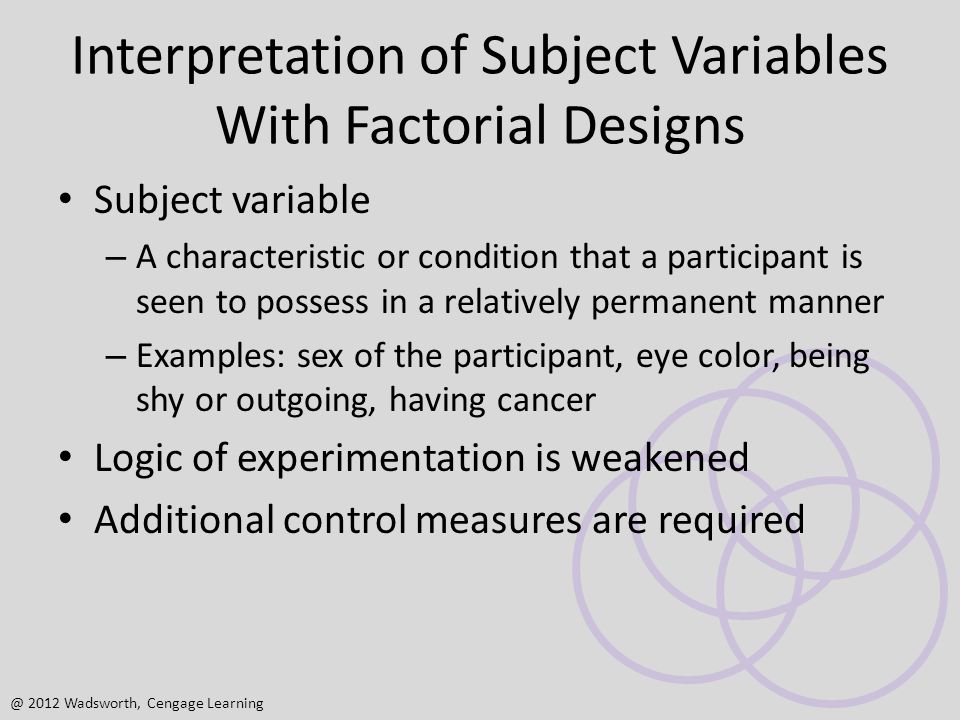 Interpretation of Subject Variables With Factorial Designs

• Subject variable
– A characteristic or condition that a participant is seen to possess in a relatively permanent manner
– Examples: sex of the participant, eye color, being shy or outgoing, having cancer
• Logic of experimentation is weakened
• Additional control measures are required

@ 2012 Wadsworth, Cengage Learning